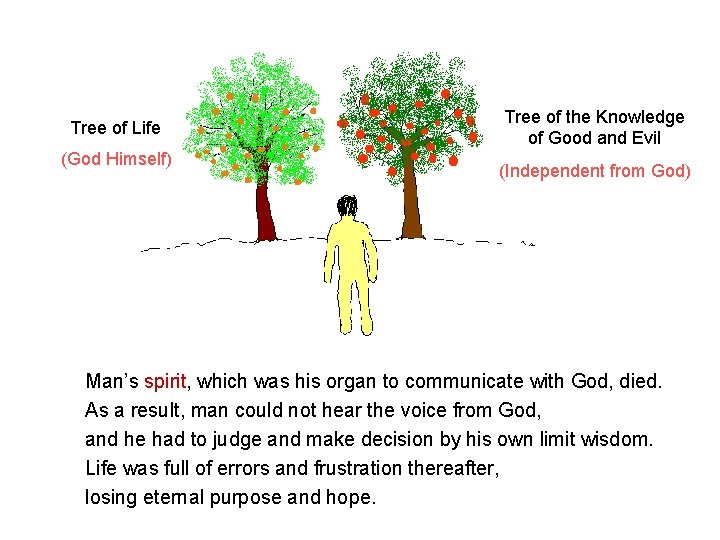 Tree of Life
(God Himself)

Tree of the Knowledge of Good and Evil
(Independent from God)

Man's spirit, which was his organ to communicate with God, died.
As a result, man could not hear the voice from God,
and he had to judge and make decision by his own limit wisdom.
Life was full of errors and frustration thereafter,
losing eternal purpose and hope.